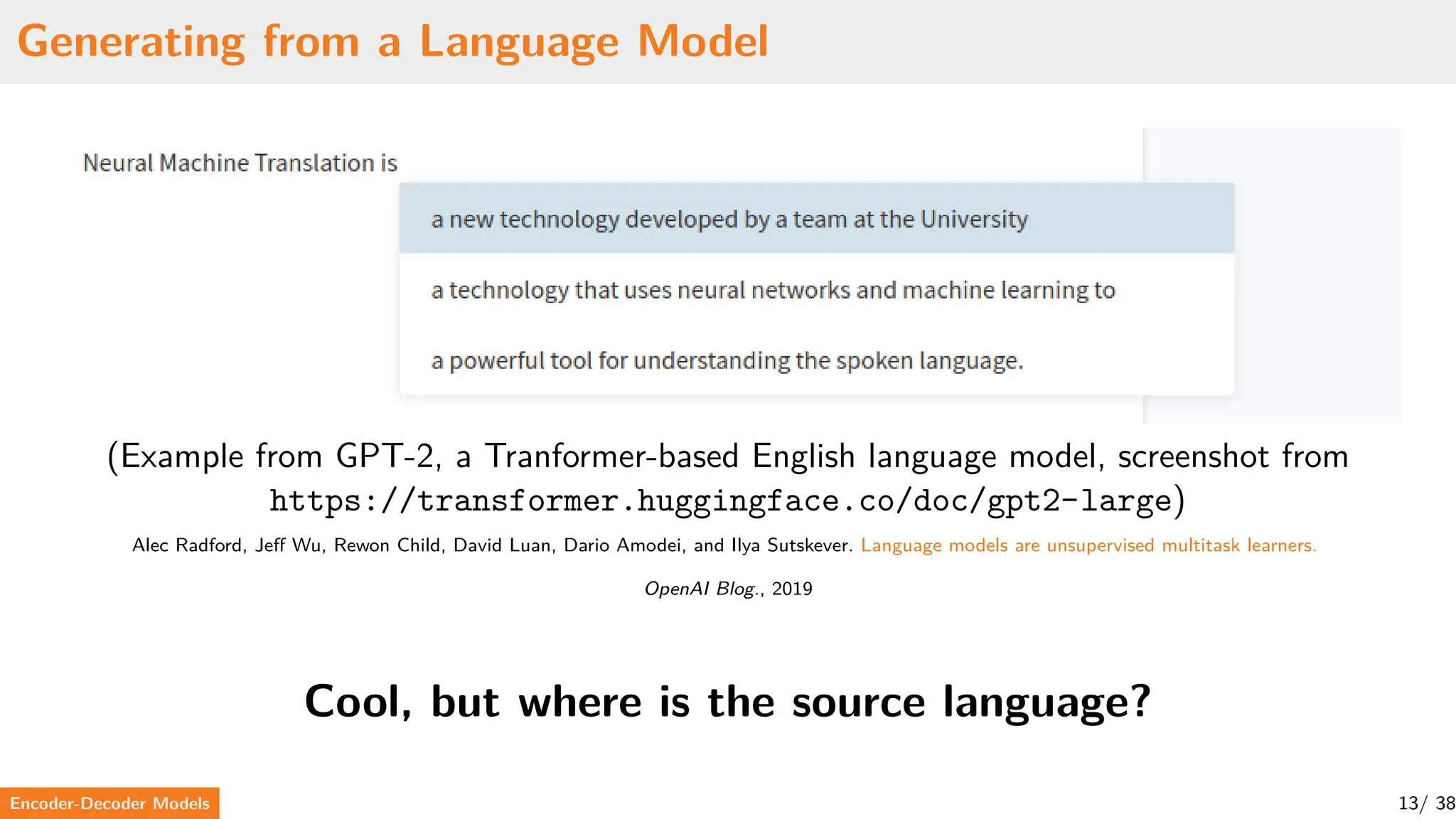 Generating from a Language Model

Neural Machine Translation is

a new technology developed by a team at the University

a technology that uses neural networks and machine learning to

a powerful tool for understanding the spoken language.

(Example from GPT-2, a Tranformer-based English language model, screenshot from https://transformer.huggingface.co/doc/gpt2-large)

Alec Radford, Jeff Wu, Rewon Child, David Luan, Dario Amodei, and Ilya Sutskever. Language models are unsupervised multitask learners. OpenAI Blog., 2019

Cool, but where is the source language?

Encoder-Decoder Models

13/ 38